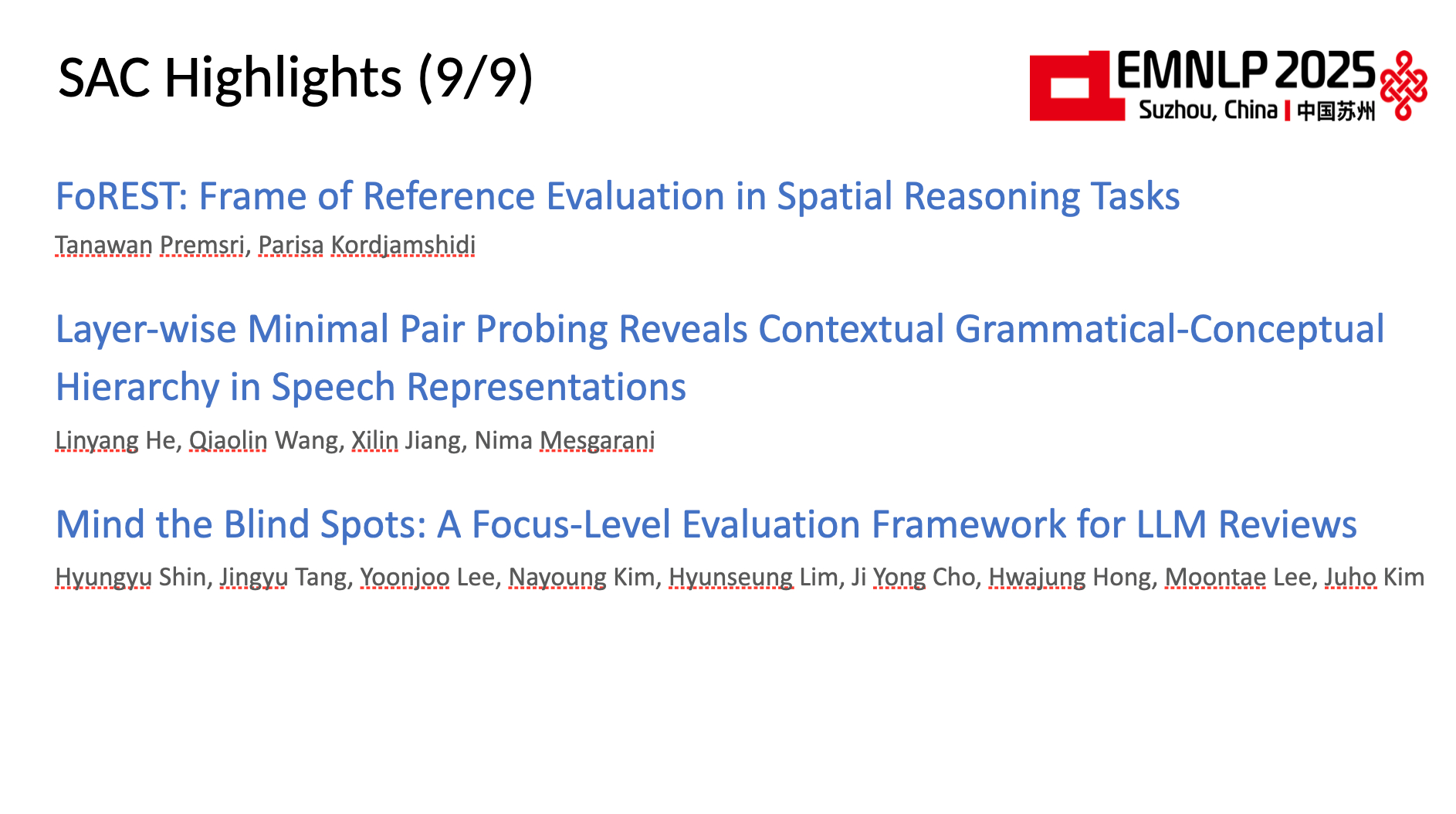 SAC Highlights (9/9)

EMNLP 2025
Suzhou, China | 中国苏州

FoREST: Frame of Reference Evaluation in Spatial Reasoning Tasks

Tanawan Premsri, Parisa Kordjamshidi

Layer-wise Minimal Pair Probing Reveals Contextual Grammatical-Conceptual Hierarchy in Speech Representations

Linyang He, Qiaolin Wang, Xilin Jiang, Nima Mesgarani

Mind the Blind Spots: A Focus-Level Evaluation Framework for LLM Reviews

Hyungyu Shin, Jingyu Tang, Yoonjoo Lee, Nayoung Kim, Hyunseung Lim, Ji Yong Cho, Hwajung Hong, Moontae Lee, Juho Kim